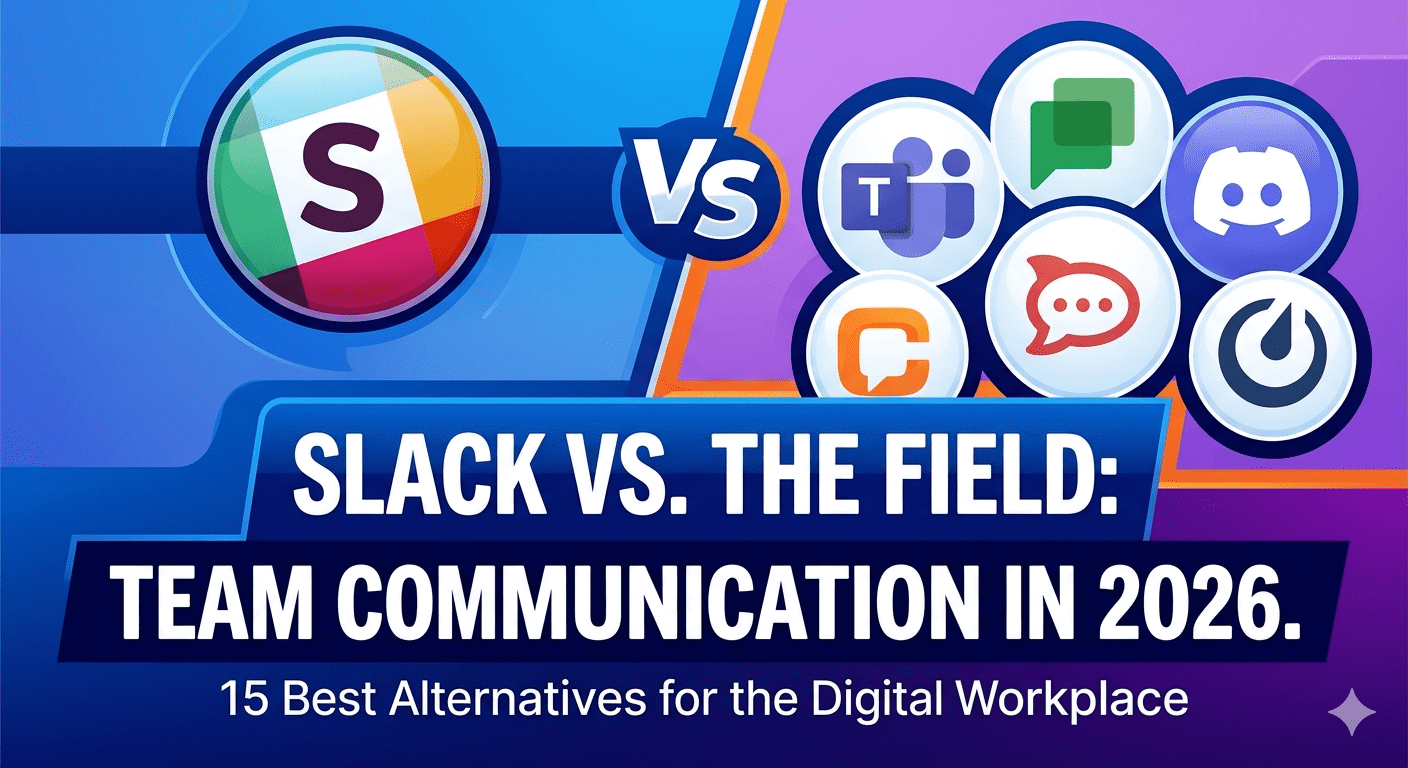 S

VS

T

C

SLACK VS. THE FIELD:
TEAM COMMUNICATION IN 2026.

15 Best Alternatives for the Digital Workplace